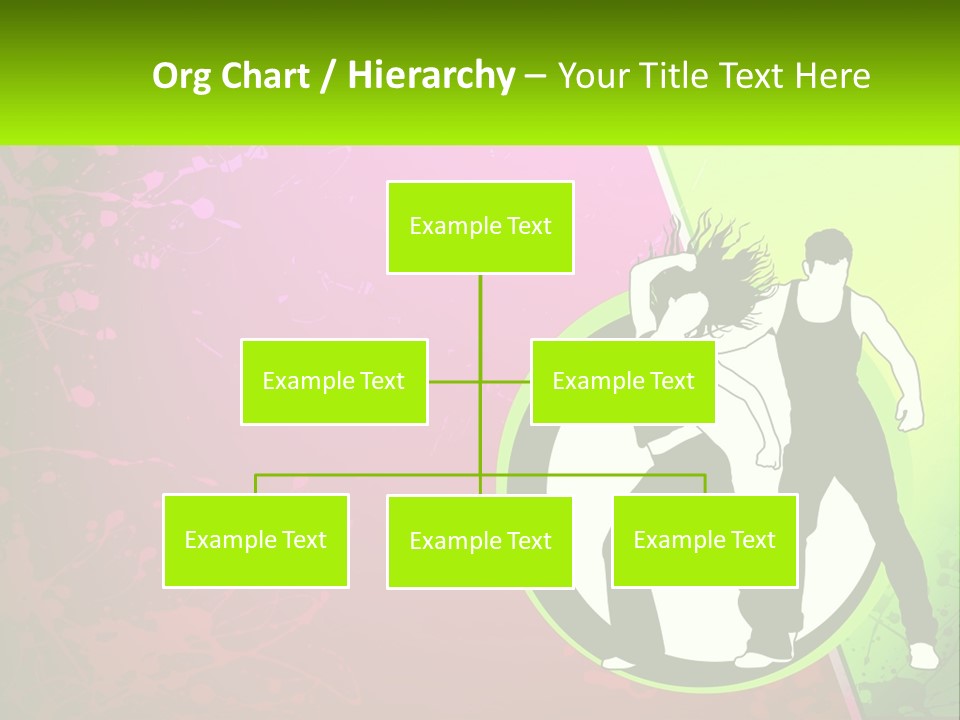 Org Chart / Hierarchy – Your Title Text Here

Example Text

Example Text

Example Text

Example Text

Example Text

Example Text